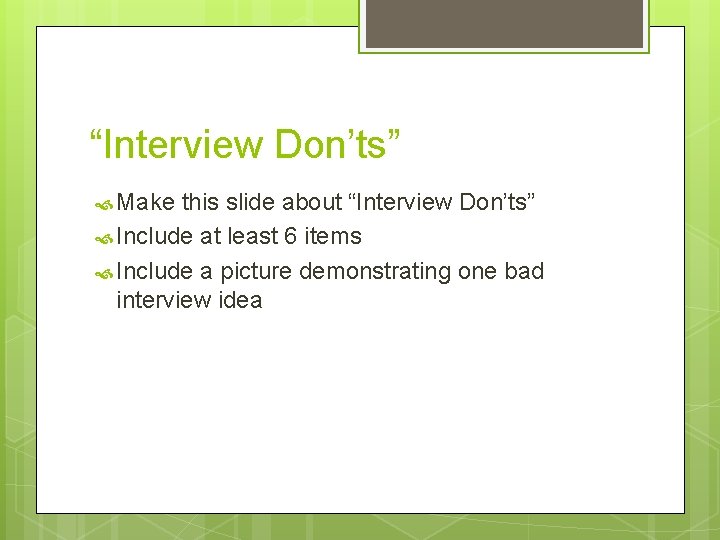 “Interview Don’ts”

Make this slide about “Interview Don’ts”

Include at least 6 items

Include a picture demonstrating one bad interview idea